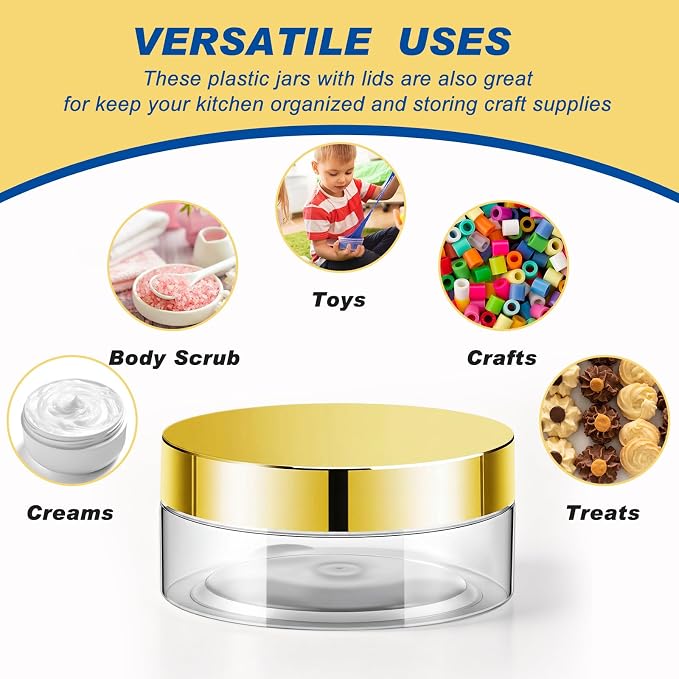 VERSATILE USES

These plastic jars with lids are also great for keep your kitchen organized and storing craft supplies

Toys

Body Scrub

Crafts

Creams

Treats